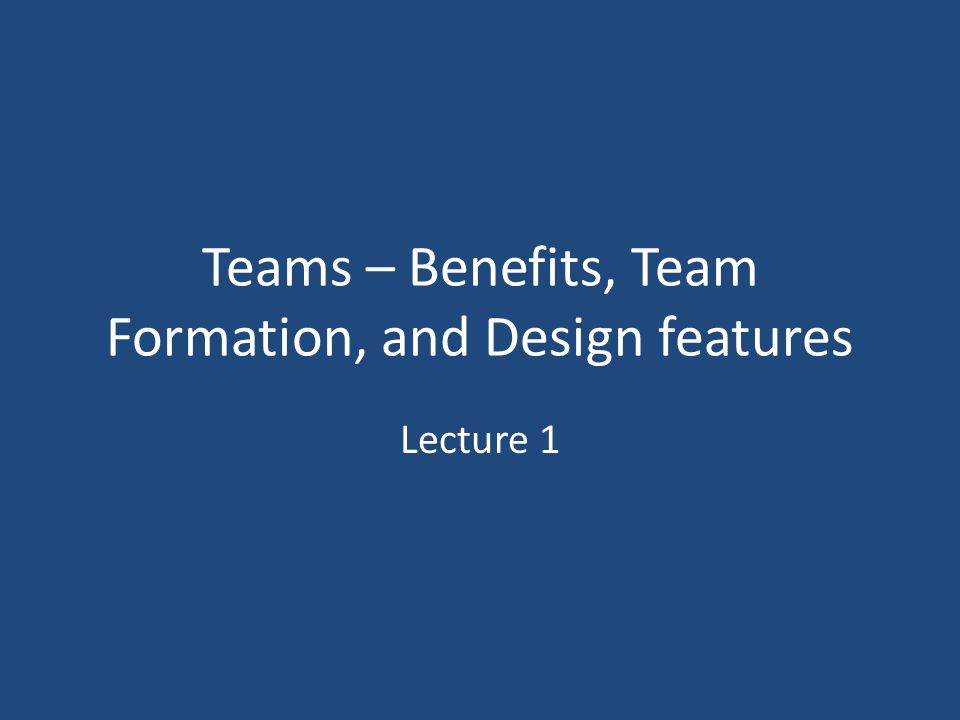 Teams – Benefits, Team Formation, and Design features

Lecture 1